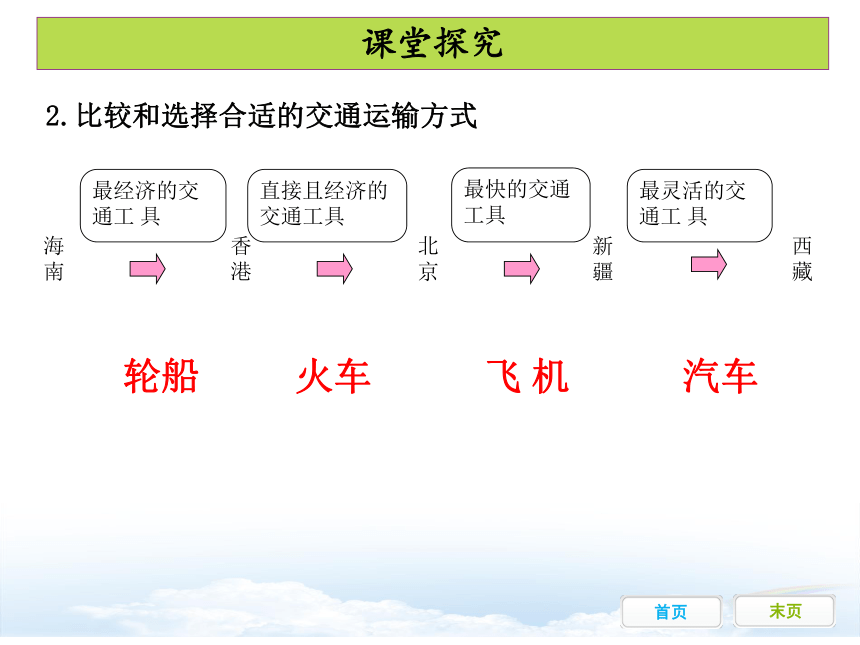 课堂探究

2.比较和选择合适的交通运输方式

最经济的交通工 具

直接且经济的交通工具

最快的交通工具

最灵活的交通工 具

海南

香港

北京

新疆

西藏

轮船

火车

飞 机

汽车

首页

末页